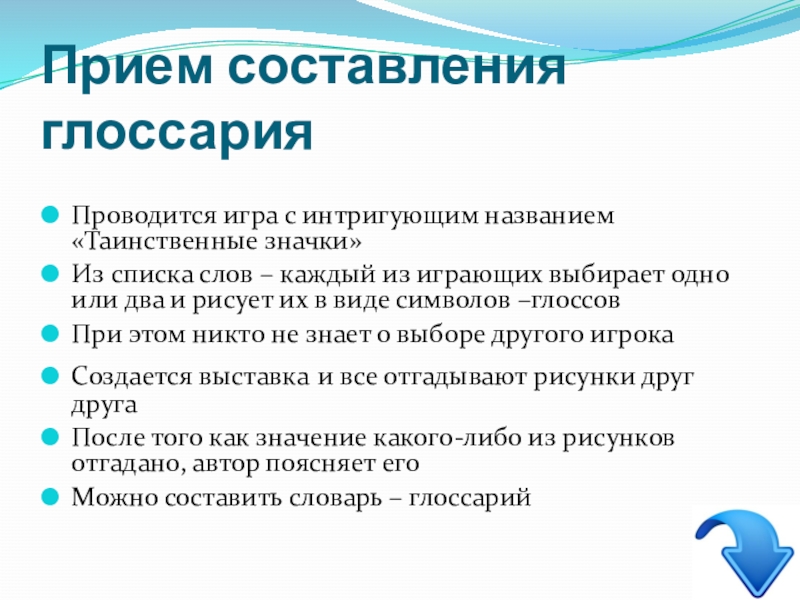 Прием составления глоссария

Проводится игра с интригующим названием «Таинственные значки»

Из списка слов – каждый из играющих выбирает одно или два и рисует их в виде символов –глоссов

При этом никто не знает о выборе другого игрока

Создается выставка и все отгадывают рисунки друг друга

После того как значение какого-либо из рисунков отгадано, автор поясняет его

Можно составить словарь – глоссарий